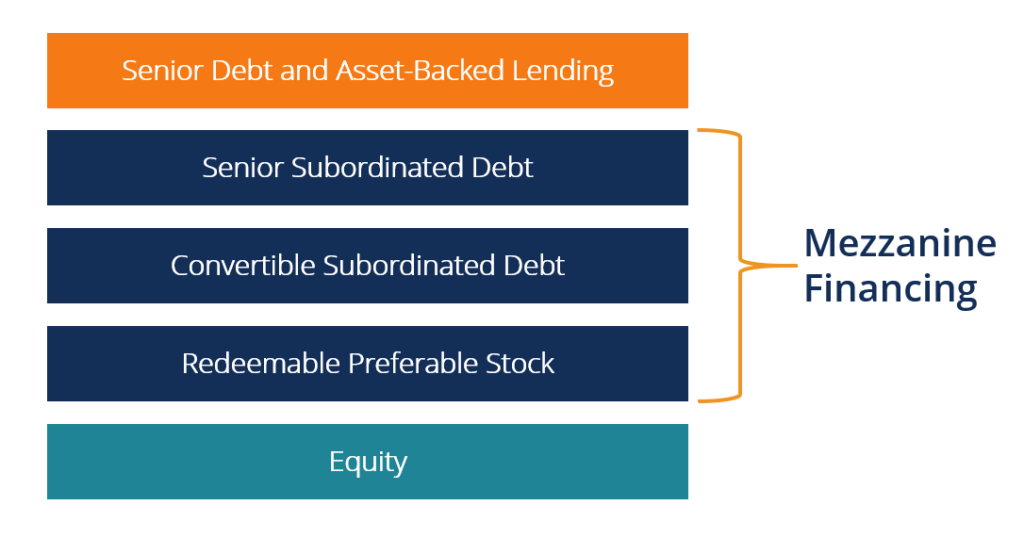 Senior Debt and Asset-Backed Lending

Senior Subordinated Debt

Convertible Subordinated Debt

Redeemable Preferable Stock

Equity

Mezzanine Financing